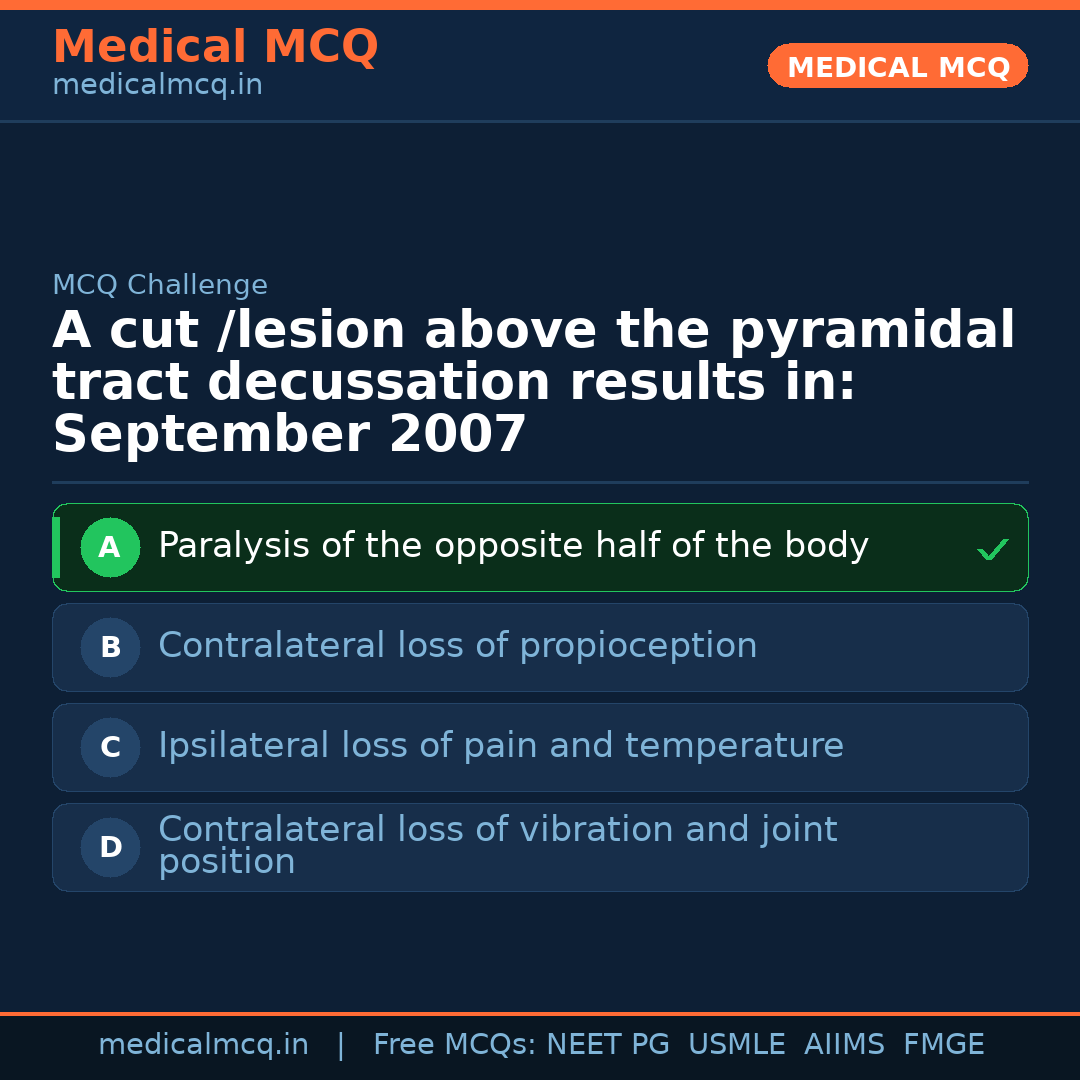 Medical MCQ
medicalmcq.in

MEDICAL MCQ

MCQ Challenge

A cut /lesion above the pyramidal tract decussation results in: September 2007

A Paralysis of the opposite half of the body ✓

B Contralateral loss of propioception

C Ipsilateral loss of pain and temperature

D Contralateral loss of vibration and joint position

medicalmcq.in | Free MCQs: NEET PG USMLE AIIMS FMGE